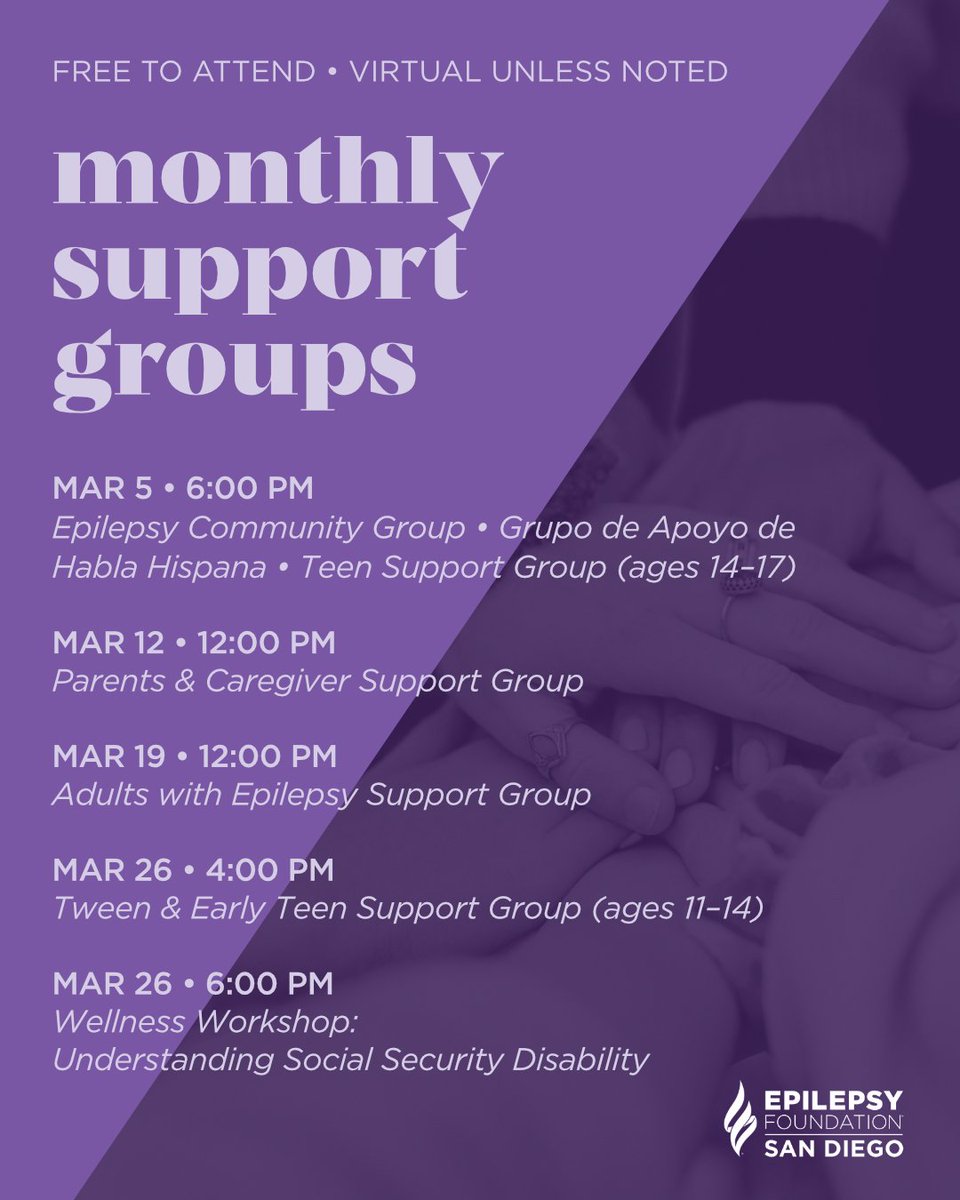 FREE TO ATTEND • VIRTUAL UNLESS NOTED

monthly support groups

MAR 5 • 6:00 PM
Epilepsy Community Group • Grupo de Apoyo de Habla Hispana • Teen Support Group (ages 14–17)

MAR 12 • 12:00 PM
Parents & Caregiver Support Group

MAR 19 • 12:00 PM
Adults with Epilepsy Support Group

MAR 26 • 4:00 PM
Tween & Early Teen Support Group (ages 11–14)

MAR 26 • 6:00 PM
Wellness Workshop: Understanding Social Security Disability

EPILEPSY FOUNDATION SAN DIEGO